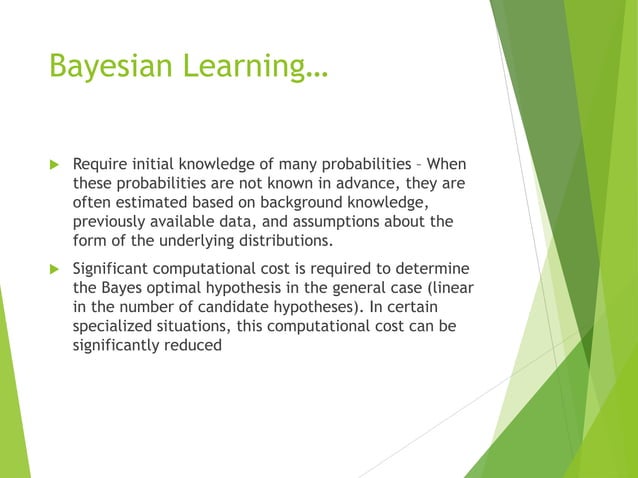 Bayesian Learning…

Require initial knowledge of many probabilities – When these probabilities are not known in advance, they are often estimated based on background knowledge, previously available data, and assumptions about the form of the underlying distributions.

Significant computational cost is required to determine the Bayes optimal hypothesis in the general case (linear in the number of candidate hypotheses). In certain specialized situations, this computational cost can be significantly reduced